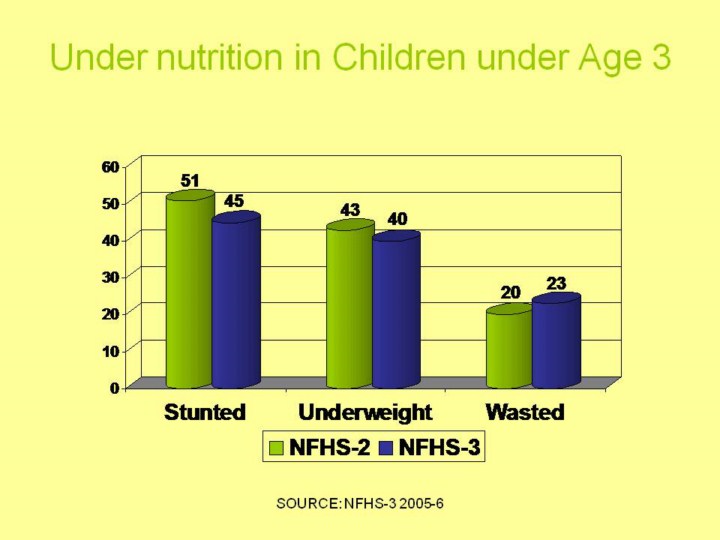 Under nutrition in Children under Age 3

60
50
40
30
20
10
0

51
45
43
40
20
23

Stunted
Underweight
Wasted

NFHS-2 NFHS-3

SOURCE: NFHS-3 2005-6